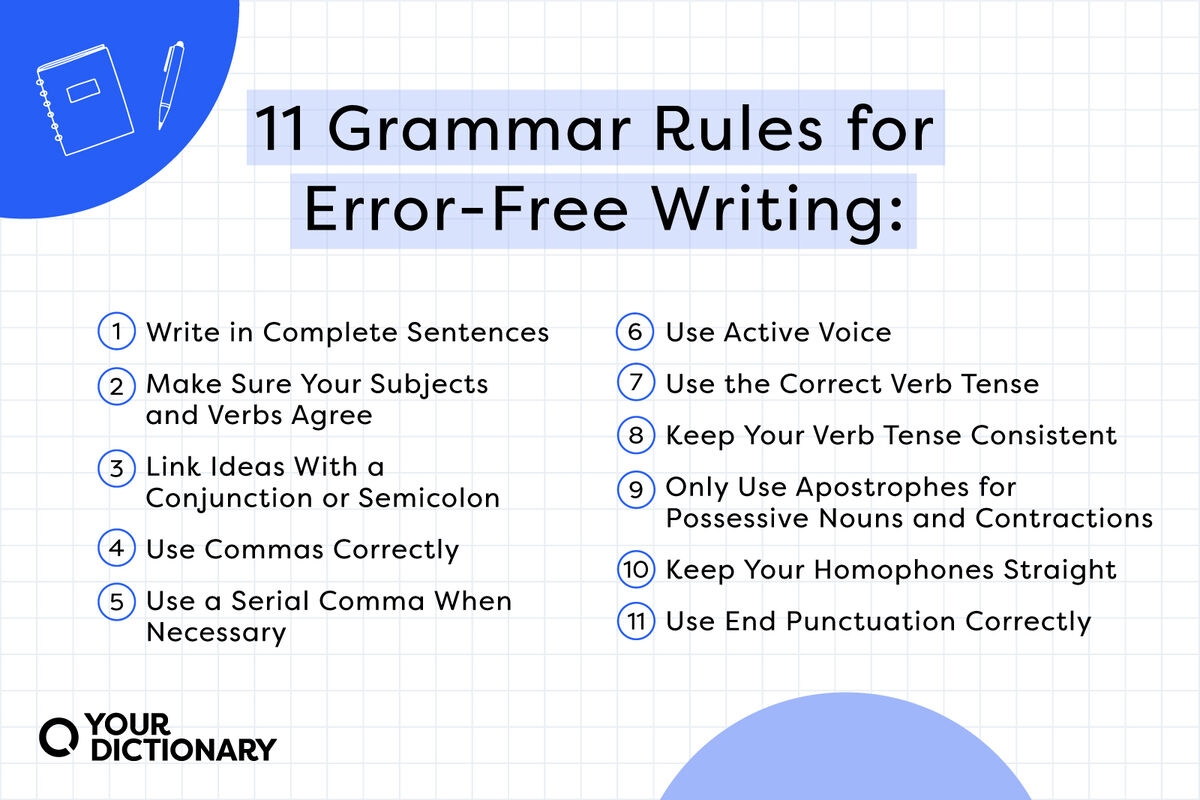 11 Grammar Rules for Error-Free Writing:

1 Write in Complete Sentences

2 Make Sure Your Subjects and Verbs Agree

3 Link Ideas With a Conjunction or Semicolon

4 Use Commas Correctly

5 Use a Serial Comma When Necessary

6 Use Active Voice

7 Use the Correct Verb Tense

8 Keep Your Verb Tense Consistent

9 Only Use Apostrophes for Possessive Nouns and Contractions

10 Keep Your Homophones Straight

11 Use End Punctuation Correctly

YOUR DICTIONARY